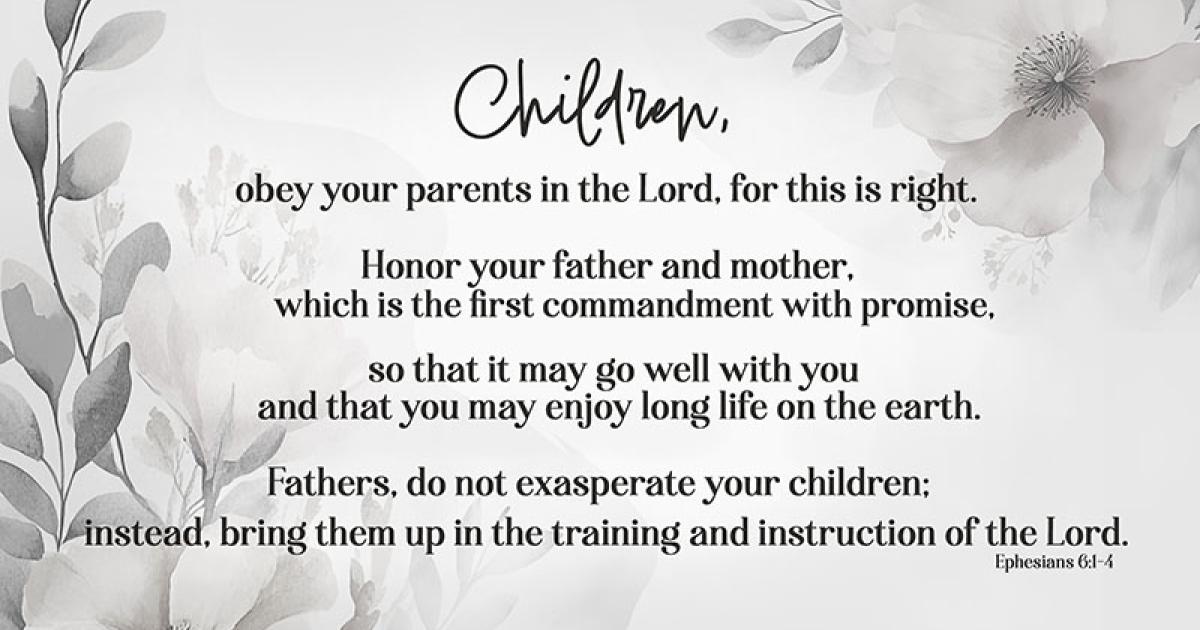 Children,

obey your parents in the Lord, for this is right.

Honor your father and mother, which is the first commandment with promise,

so that it may go well with you and that you may enjoy long life on the earth.

Fathers, do not exasperate your children; instead, bring them up in the training and instruction of the Lord.

Ephesians 6:1-4